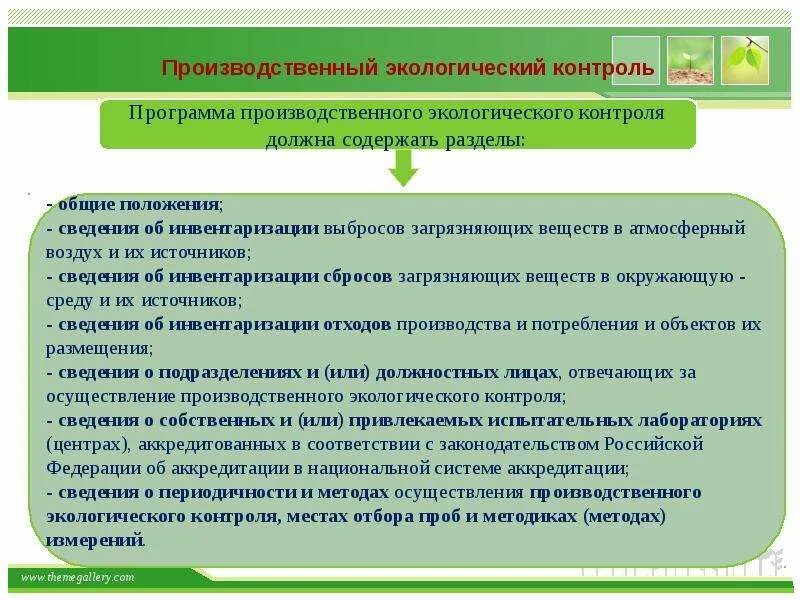 Производственный экологический контроль

Программа производственного экологического контроля должна содержать разделы:

- общие положения;
- сведения об инвентаризации выбросов загрязняющих веществ в атмосферный воздух и их источников;
- сведения об инвентаризации сбросов загрязняющих веществ в окружающую - среду и их источников;
- сведения об инвентаризации отходов производства и потребления и объектов их размещения;
- сведения о подразделениях и (или) должностных лицах, отвечающих за осуществление производственного экологического контроля;
- сведения о собственных и (или) привлекаемых испытательных лабораториях (центрах), аккредитованных в соответствии с законодательством Российской Федерации об аккредитации в национальной системе аккредитации;
- сведения о периодичности и методах осуществления производственного экологического контроля, местах отбора проб и методиках (методах) измерений.

www.themegallery.com